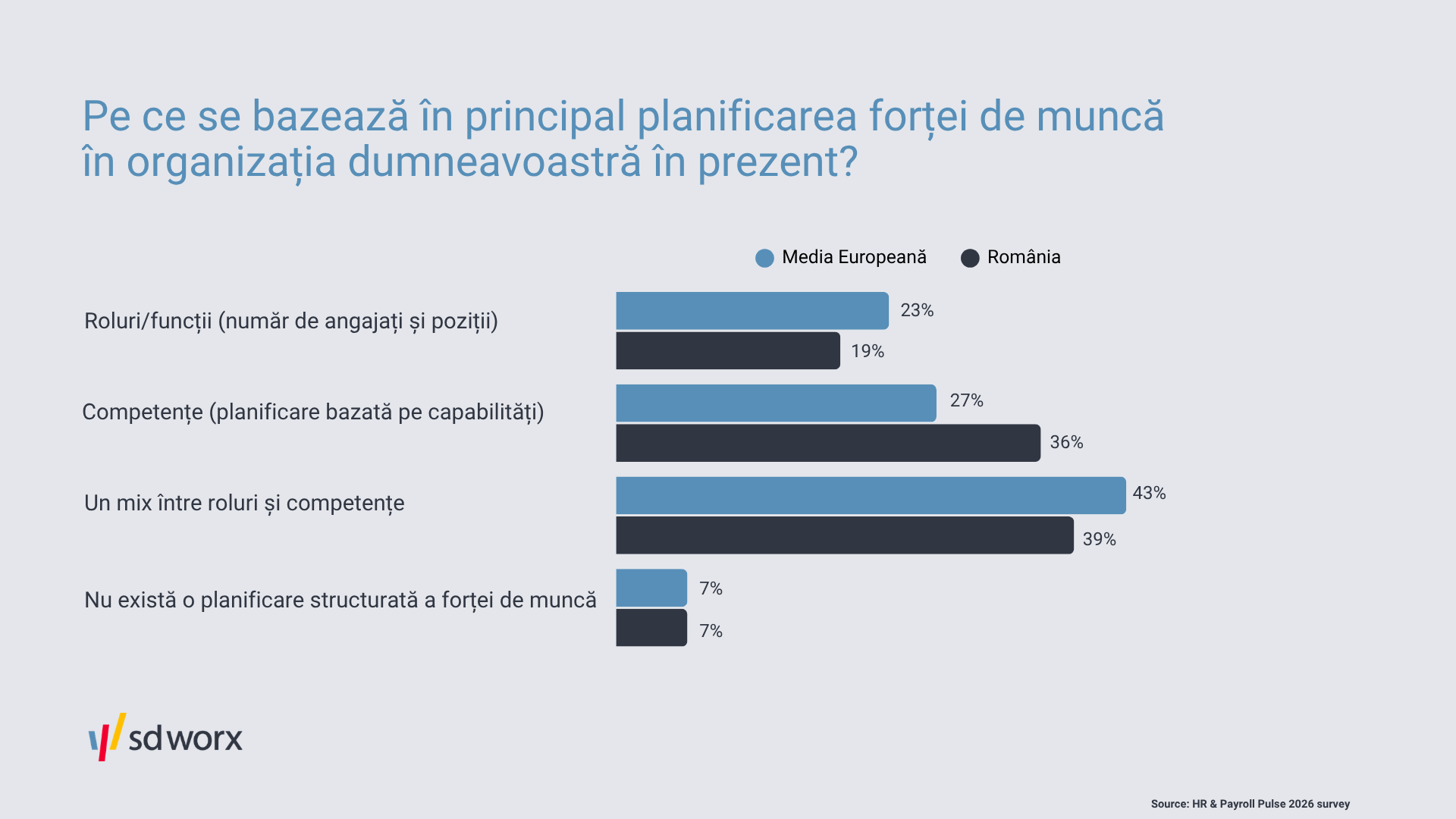 Pe ce se bazează în principal planificarea forței de muncă în organizația dumneavoastră în prezent?

Media Europeană
România

Roluri/funcții (număr de angajați și poziții)
23%
19%

Competențe (planificare bazată pe capabilități)
27%
36%

Un mix între roluri și competențe
43%
39%

Nu există o planificare structurată a forței de muncă
7%
7%

sd worx

Source: HR & Payroll Pulse 2026 survey